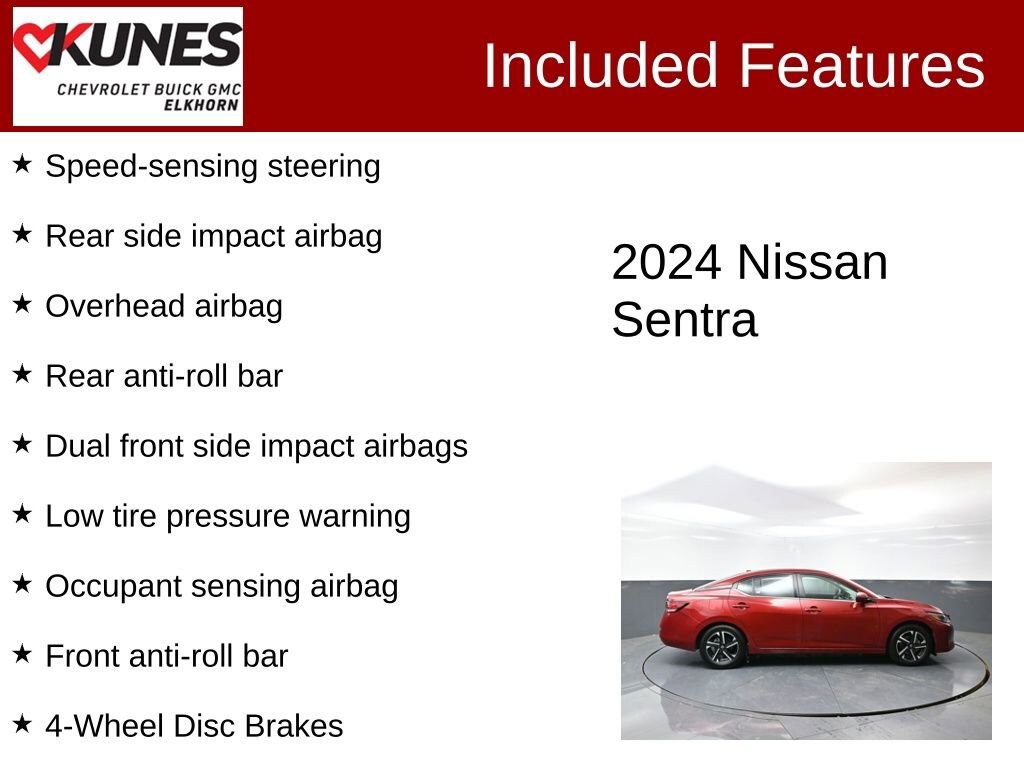 KUNES
CHEVROLET BUICK GMC
ELKHORN

Included Features

★ Speed-sensing steering

★ Rear side impact airbag

★ Overhead airbag

★ Rear anti-roll bar

★ Dual front side impact airbags

★ Low tire pressure warning

★ Occupant sensing airbag

★ Front anti-roll bar

★ 4-Wheel Disc Brakes

2024 Nissan Sentra